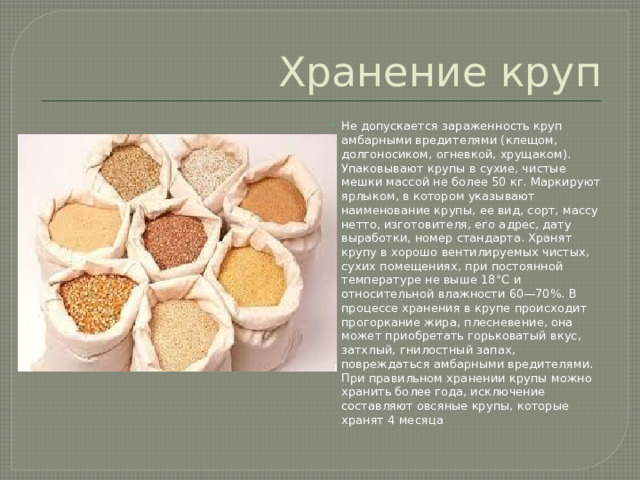 Хранение круп

Не допускается зараженность круп амбарными вредителями (клещом, долгоносиком, огневкой, хрущаком). Упаковывают крупы в сухие, чистые мешки массой не более 50 кг. Маркируют ярлыком, в котором указывают наименование крупы, ее вид, сорт, массу нетто, изготовителя, его адрес, дату выработки, номер стандарта. Хранят крупу в хорошо вентилируемых чистых, сухих помещениях, при постоянной температуре не выше 18°С и относительной влажности 60—70%. В процессе хранения в крупе происходит прогоркание жира, плесневение, она может приобретать горьковатый вкус, затхлый, гнилостный запах, повреждаться амбарными вредителями. При правильном хранении крупы можно хранить более года, исключение составляют овсяные крупы, которые хранят 4 месяца